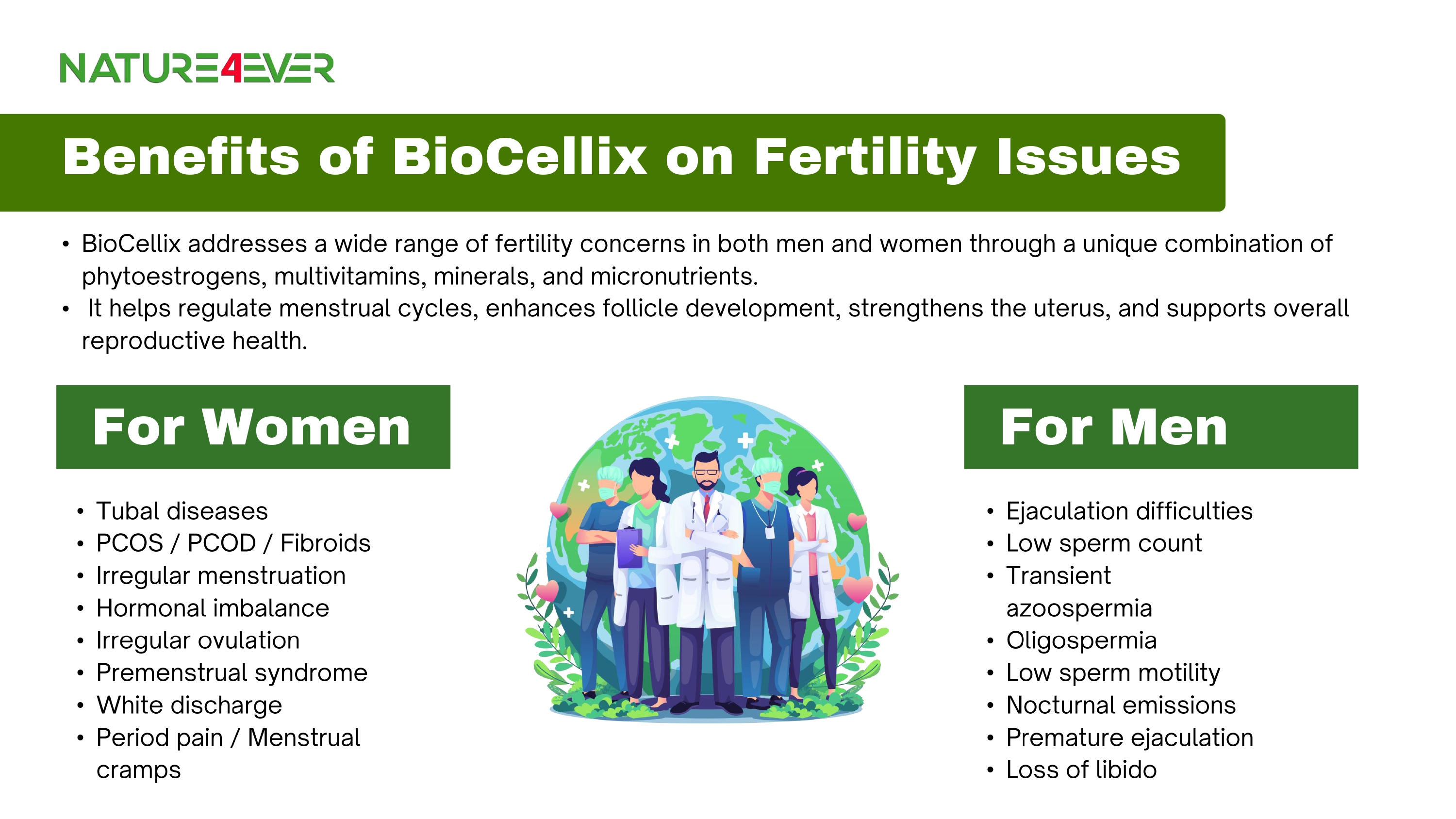 NATURE4EVER

Benefits of BioCellix on Fertility Issues

• BioCellix addresses a wide range of fertility concerns in both men and women through a unique combination of phytoestrogens, multivitamins, minerals, and micronutrients.
• It helps regulate menstrual cycles, enhances follicle development, strengthens the uterus, and supports overall reproductive health.

For Women

• Tubal diseases
• PCOS / PCOD / Fibroids
• Irregular menstruation
• Hormonal imbalance
• Irregular ovulation
• Premenstrual syndrome
• White discharge
• Period pain / Menstrual cramps

For Men

• Ejaculation difficulties
• Low sperm count
• Transient azoospermia
• Oligospermia
• Low sperm motility
• Nocturnal emissions
• Premature ejaculation
• Loss of libido